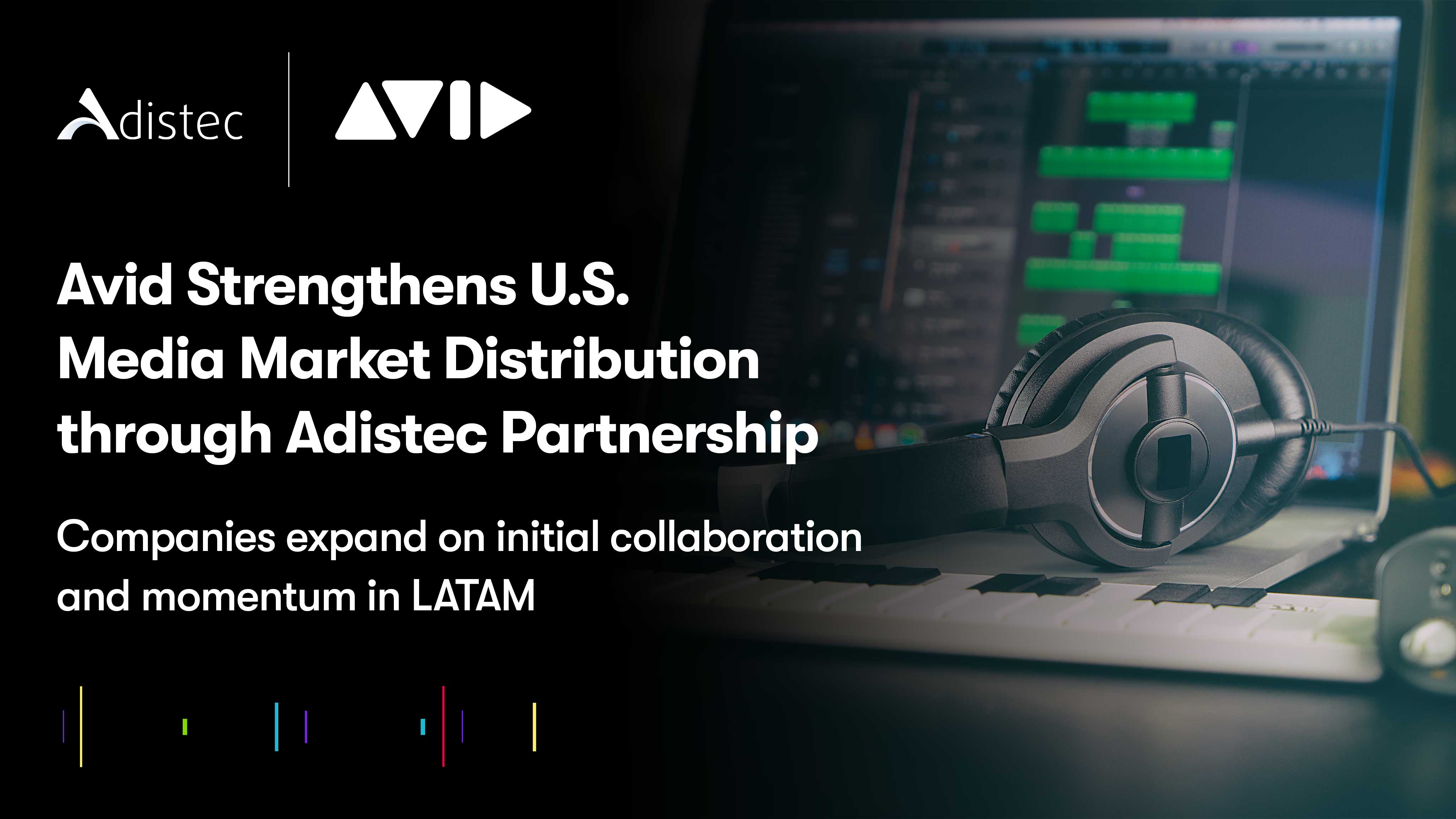 Adistec

AVID

Avid Strengthens U.S. Media Market Distribution through Adistec Partnership

Companies expand on initial collaboration and momentum in LATAM